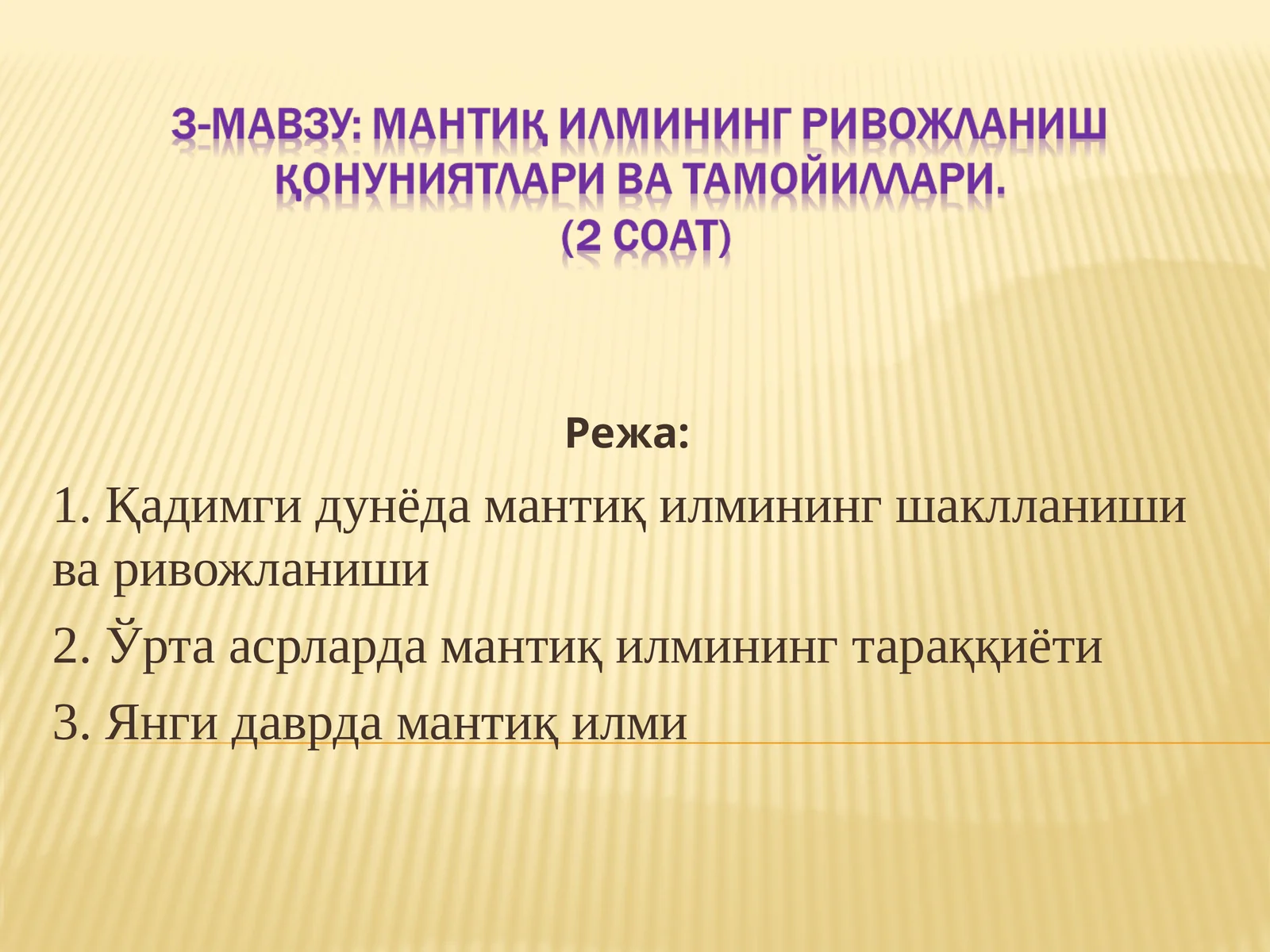 3-МАВЗУ: МАНТИҚ ИЛМИНИНГ РИВОЖЛАНИШ ҚОНУНИЯТЛАРИ ВА ТАМОЙИЛЛАРИ.
(2 СОАТ)

Режа:

1. Қадимги дунёда мантиқ илмининг шаклланиши ва ривожланиши

2. Ўрта асрларда мантиқ илмининг тараққиёти

3. Янги даврда мантиқ илми